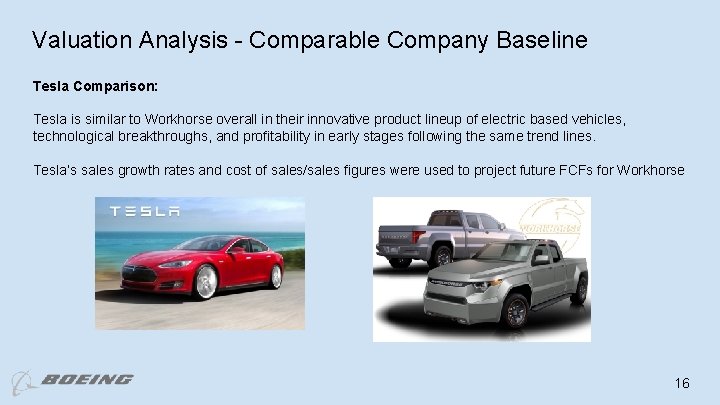 Valuation Analysis - Comparable Company Baseline

Tesla Comparison:

Tesla is similar to Workhorse overall in their innovative product lineup of electric based vehicles, technological breakthroughs, and profitability in early stages following the same trend lines.

Tesla's sales growth rates and cost of sales/sales figures were used to project future FCFs for Workhorse

TESLA

WORKHORSE

BOEING

16